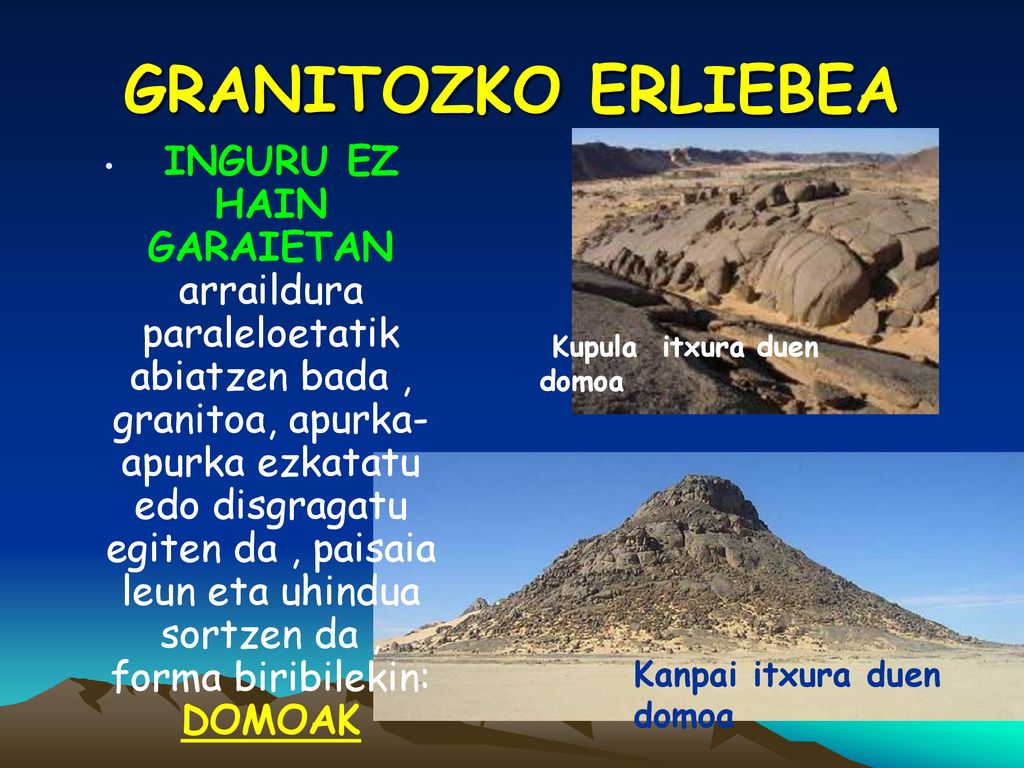 GRANITOZKO ERLIEBEA

• INGURU EZ HAIN GARAIETAN arraildura paraleloetatik abiatzen bada , granitoa, apurka-apurka ezkatatu edo disgragatu egiten da , paisaia leun eta uhindua sortzen da , forma biribilekin: DOMOAK

Kupula itxura duen domoa

Kanpai itxura duen domoa